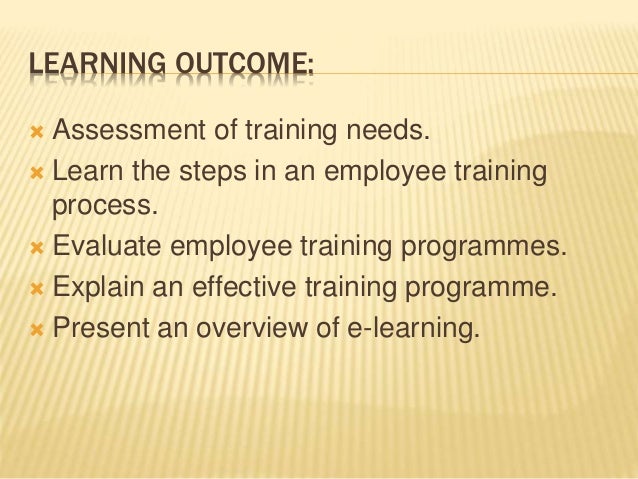 LEARNING OUTCOME:

- Assessment of training needs.
- Learn the steps in an employee training process.
- Evaluate employee training programmes.
- Explain an effective training programme.
- Present an overview of e-learning.